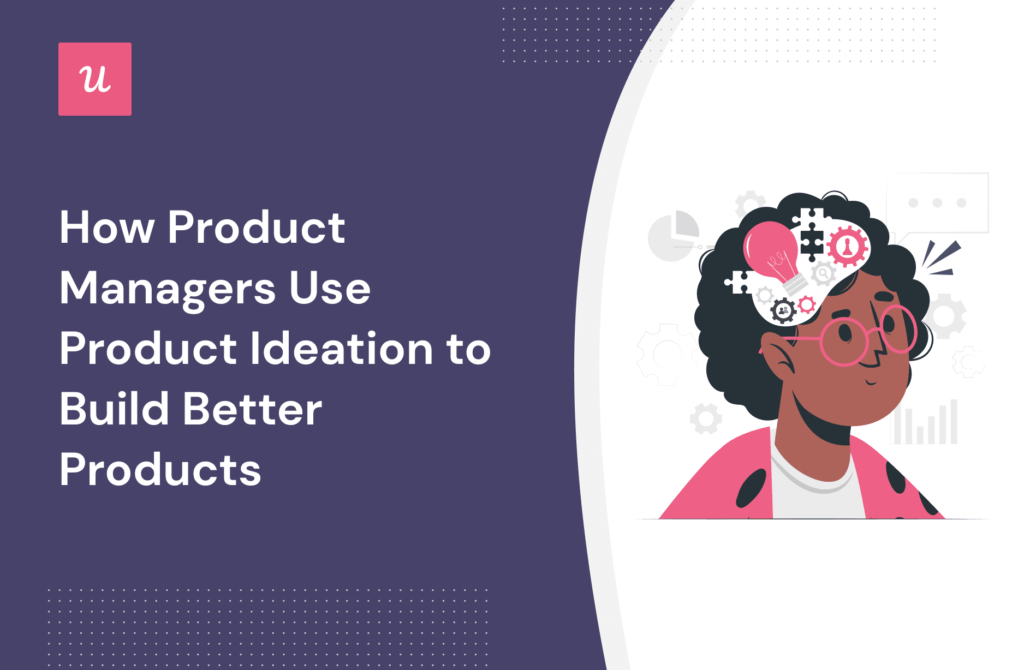 u

How Product Managers Use Product Ideation to Build Better Products